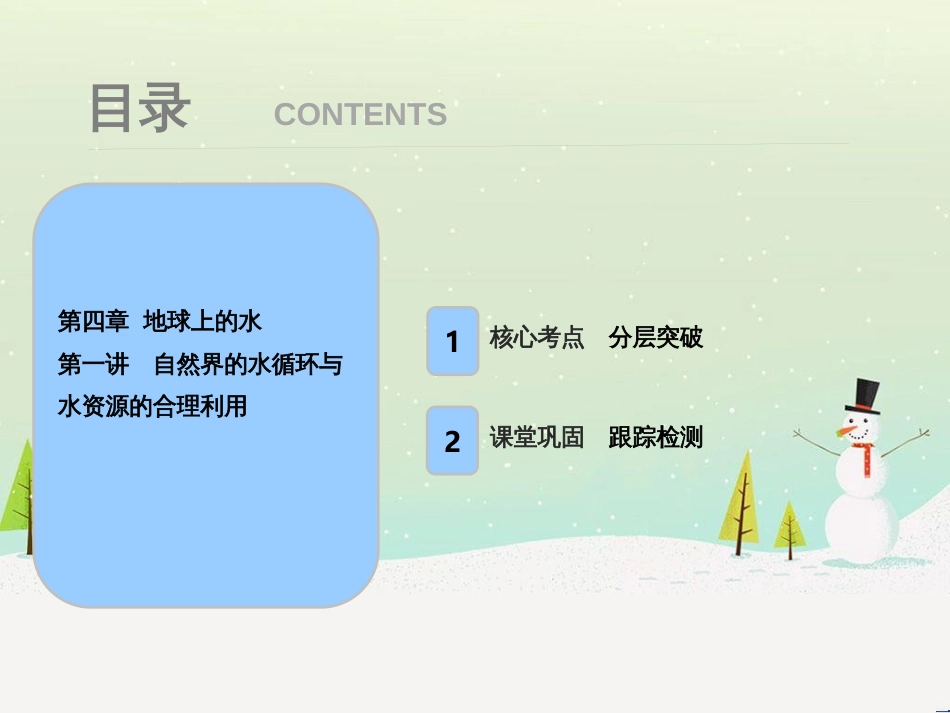 目录 CONTENTS

第四章 地球上的水
第一讲 自然界的水循环与水资源的合理利用

1 核心考点 分层突破

2 课堂巩固 跟踪检测